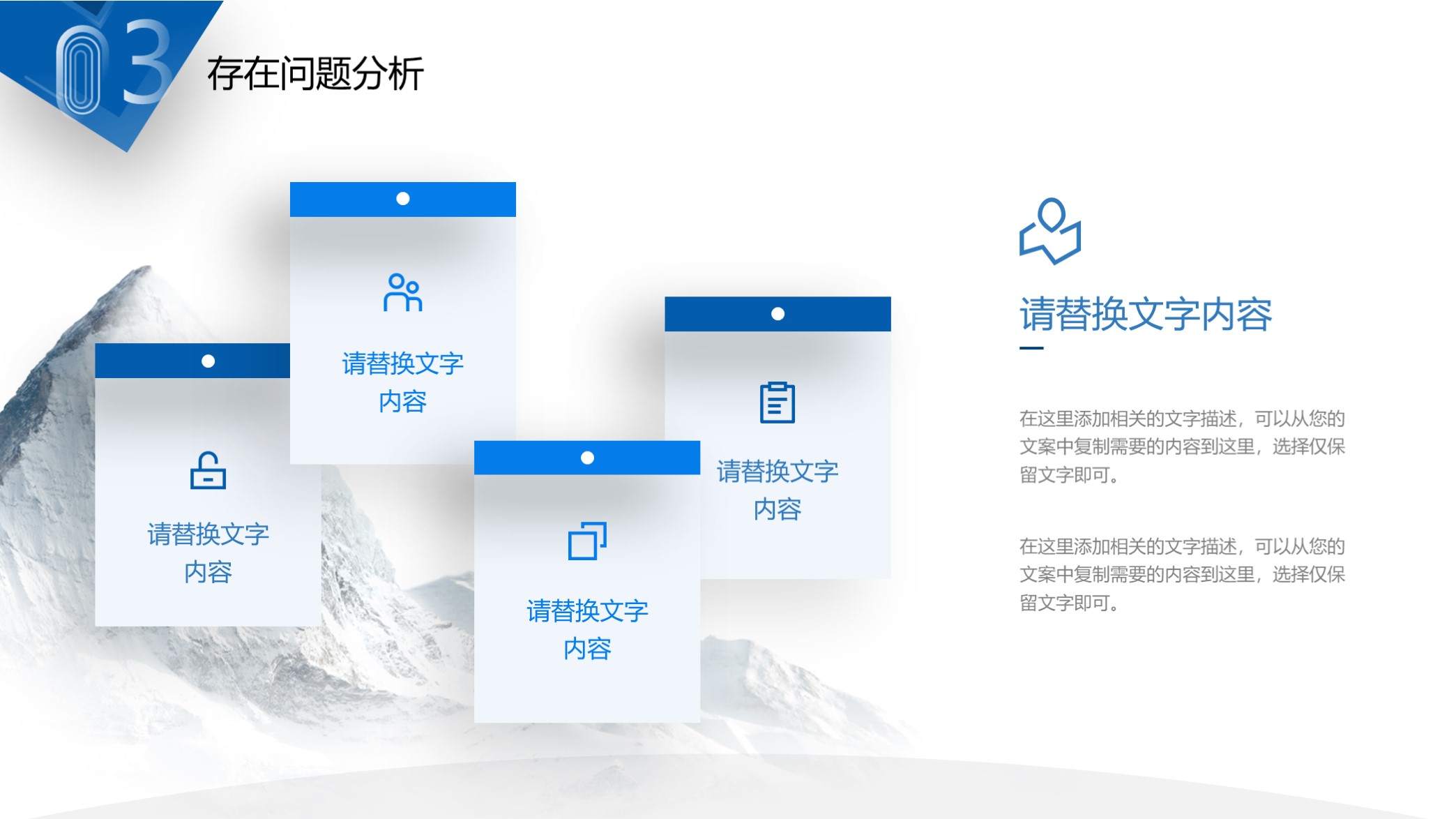 03 存在问题分析

请替换文字内容

请替换文字内容

请替换文字内容

请替换文字内容

请替换文字内容

在这里添加相关的文字描述，可以从您的文案中复制需要的内容到这里，选择仅保留文字即可。

在这里添加相关的文字描述，可以从您的文案中复制需要的内容到这里，选择仅保留文字即可。